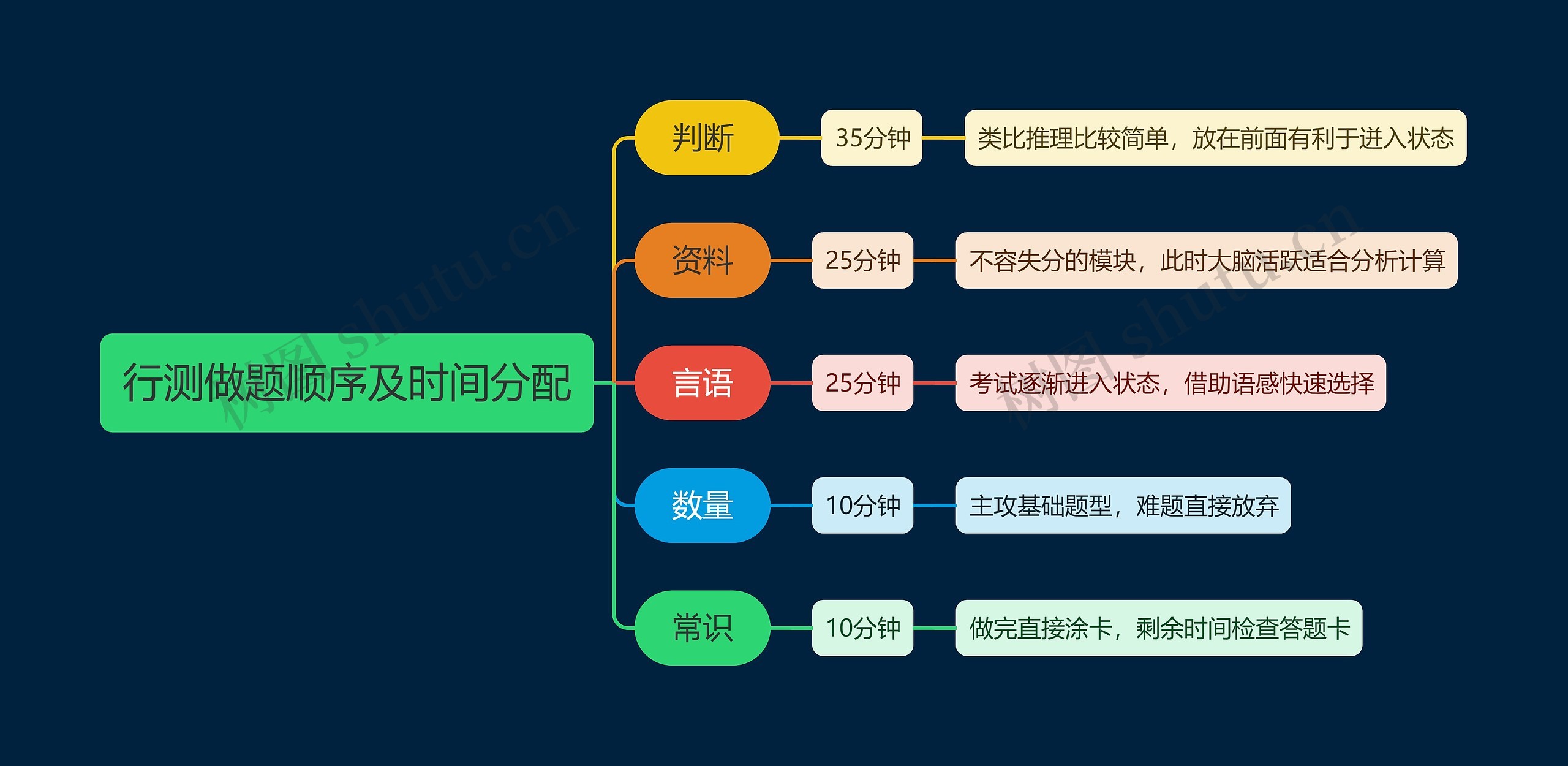 行测做题顺序及时间分配

判断
35分钟
类比推理比较简单，放在前面有利于进入状态

资料
25分钟
不容失分的模块，此时大脑活跃适合分析计算

言语
25分钟
考试逐渐进入状态，借助语感快速选择

数量
10分钟
主攻基础题型，难题直接放弃

常识
10分钟
做完直接涂卡，剩余时间检查答题卡

树图 shutu.cn
树图 shutu.cn